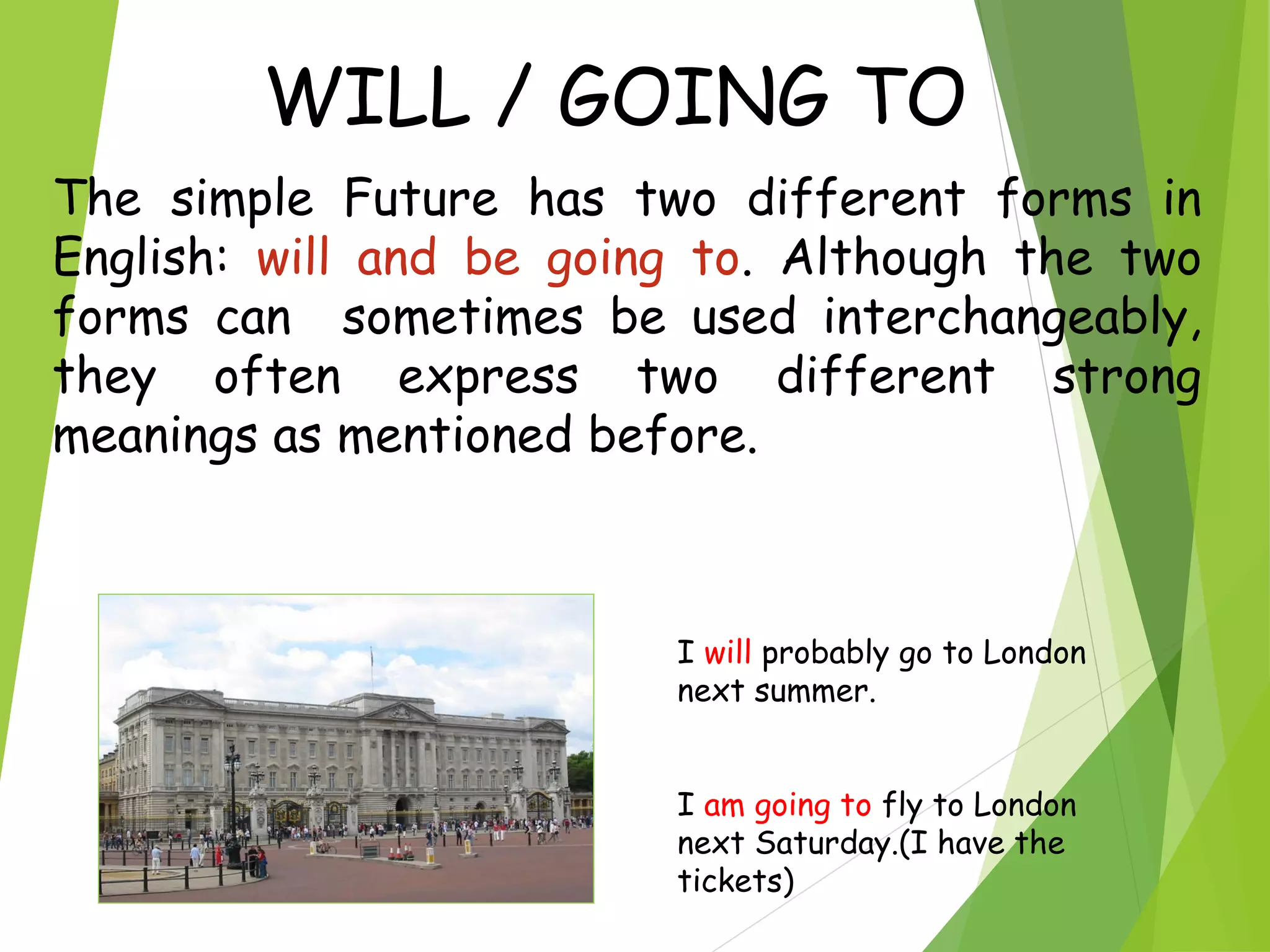 WILL / GOING TO

The simple Future has two different forms in English: will and be going to. Although the two forms can sometimes be used interchangeably, they often express two different strong meanings as mentioned before.

I will probably go to London next summer.

I am going to fly to London next Saturday.(I have the tickets)